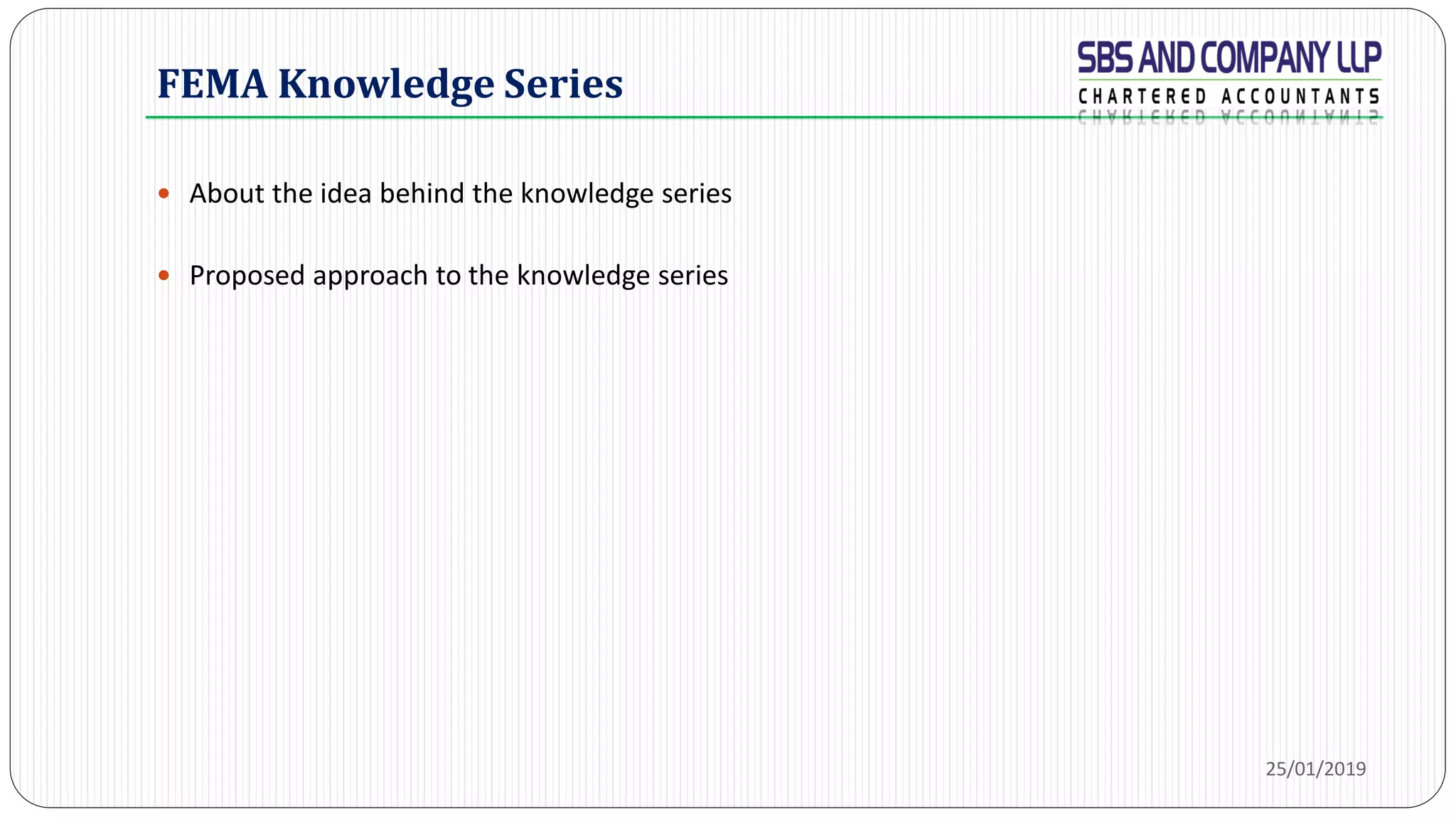 FEMA Knowledge Series

SBS AND COMPANY LLP
CHARTERED ACCOUNTANTS

• About the idea behind the knowledge series

• Proposed approach to the knowledge series

25/01/2019